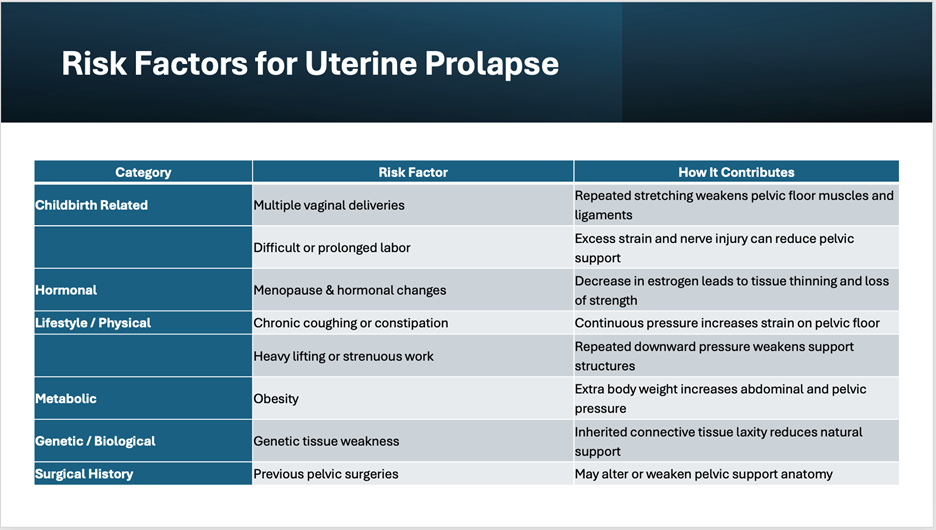 Risk Factors for Uterine Prolapse

| Category | Risk Factor | How It Contributes |
|---|---|---|
| Childbirth Related | Multiple vaginal deliveries | Repeated stretching weakens pelvic floor muscles and ligaments |
| | Difficult or prolonged labor | Excess strain and nerve injury can reduce pelvic support |
| Hormonal | Menopause & hormonal changes | Decrease in estrogen leads to tissue thinning and loss of strength |
| Lifestyle / Physical | Chronic coughing or constipation | Continuous pressure increases strain on pelvic floor |
| | Heavy lifting or strenuous work | Repeated downward pressure weakens support structures |
| Metabolic | Obesity | Extra body weight increases abdominal and pelvic pressure |
| Genetic / Biological | Genetic tissue weakness | Inherited connective tissue laxity reduces natural support |
| Surgical History | Previous pelvic surgeries | May alter or weaken pelvic support anatomy |